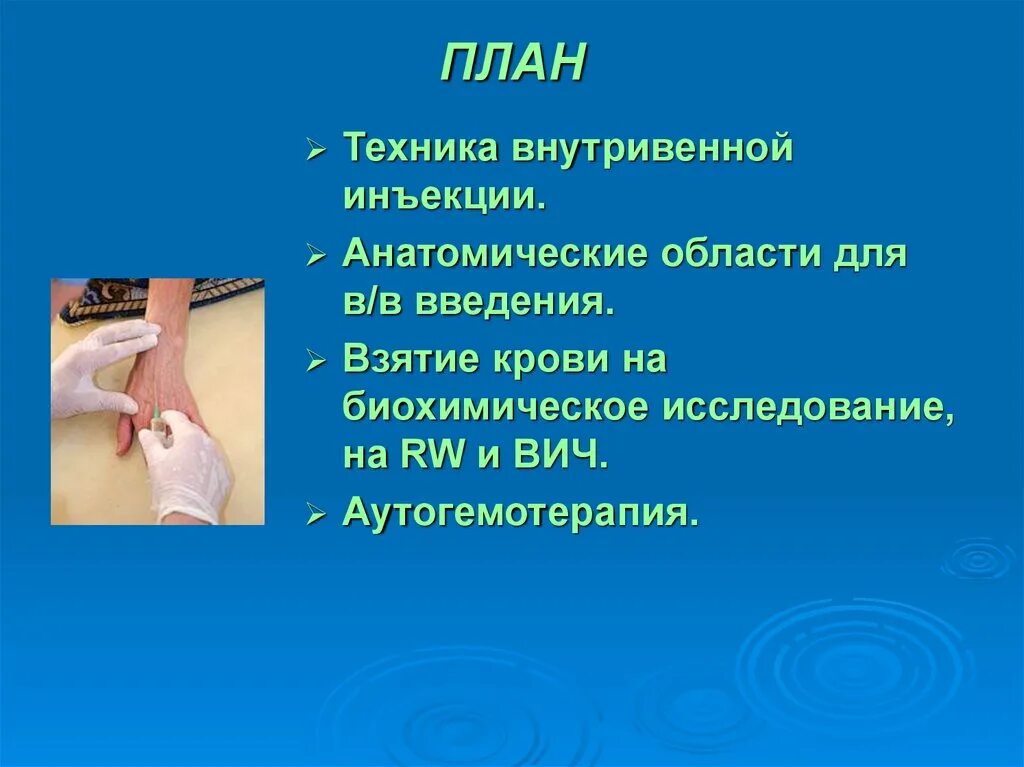 ПЛАН

➢ Техника внутривенной инъекции.

➢ Анатомические области для в/в введения.

➢ Взятие крови на биохимическое исследование, на RW и ВИЧ.

➢ Аутогемотерапия.